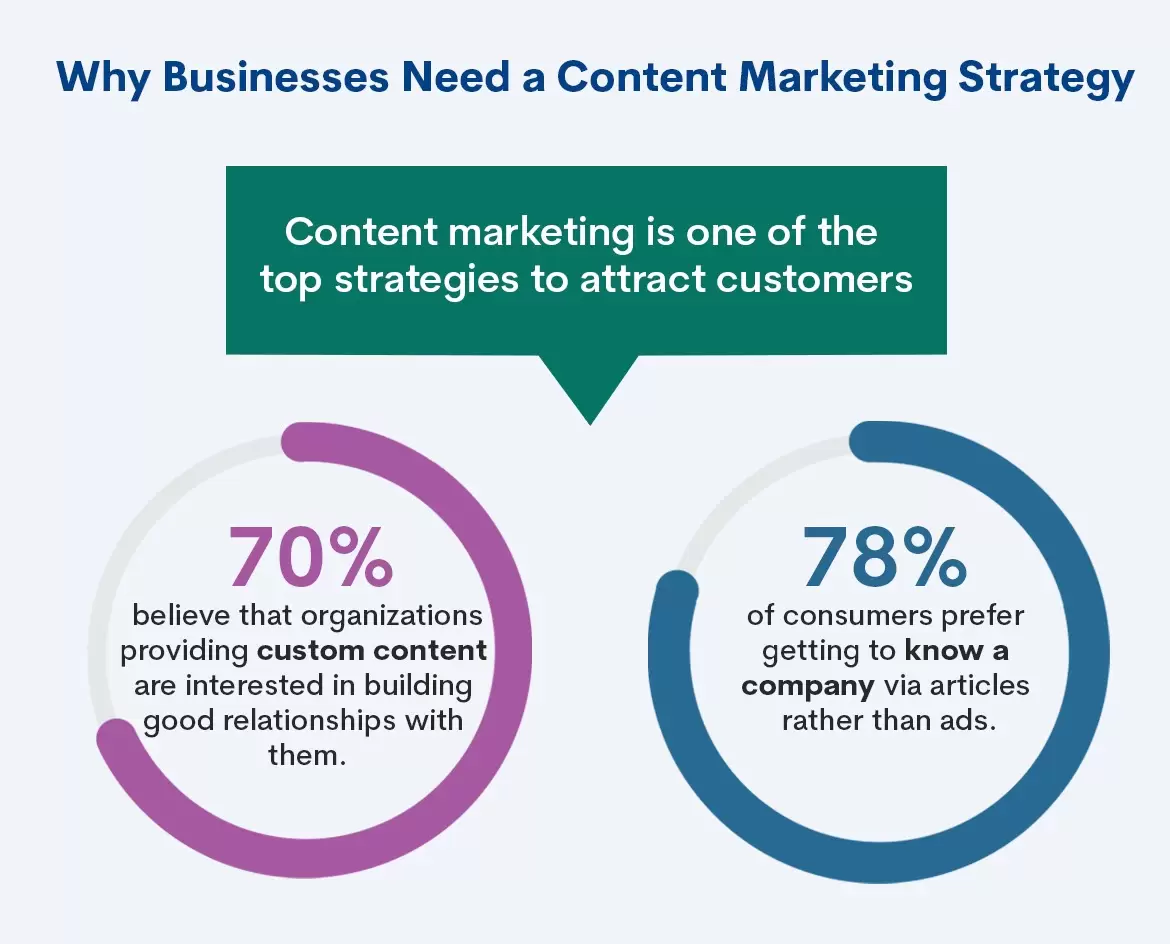 Why Businesses Need a Content Marketing Strategy

Content marketing is one of the top strategies to attract customers

70%
believe that organizations providing custom content are interested in building good relationships with them.

78%
of consumers prefer getting to know a company via articles rather than ads.